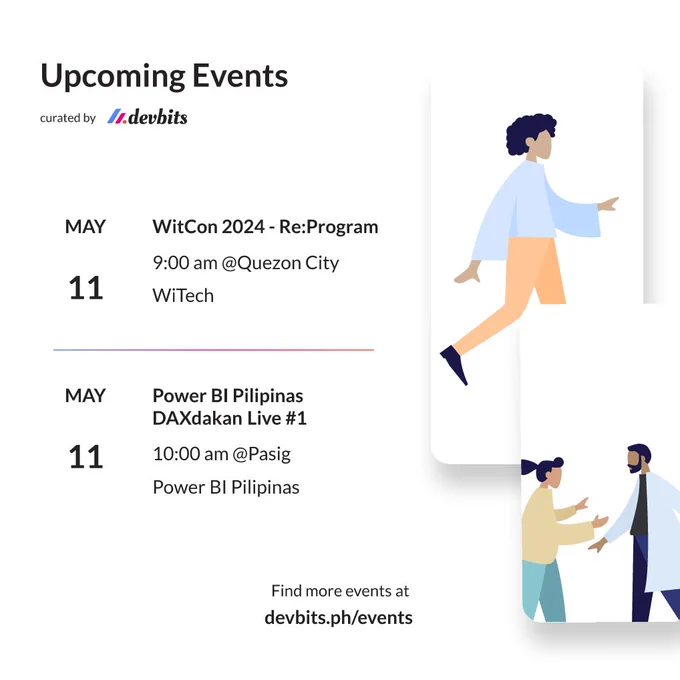 Upcoming Events

curated by devbits

MAY

11

WitCon 2024 - Re:Program

9:00 am @Quezon City

WiTech

MAY

11

Power BI Pilipinas DAXdakan Live #1

10:00 am @Pasig

Power BI Pilipinas

Find more events at

devbits.ph/events